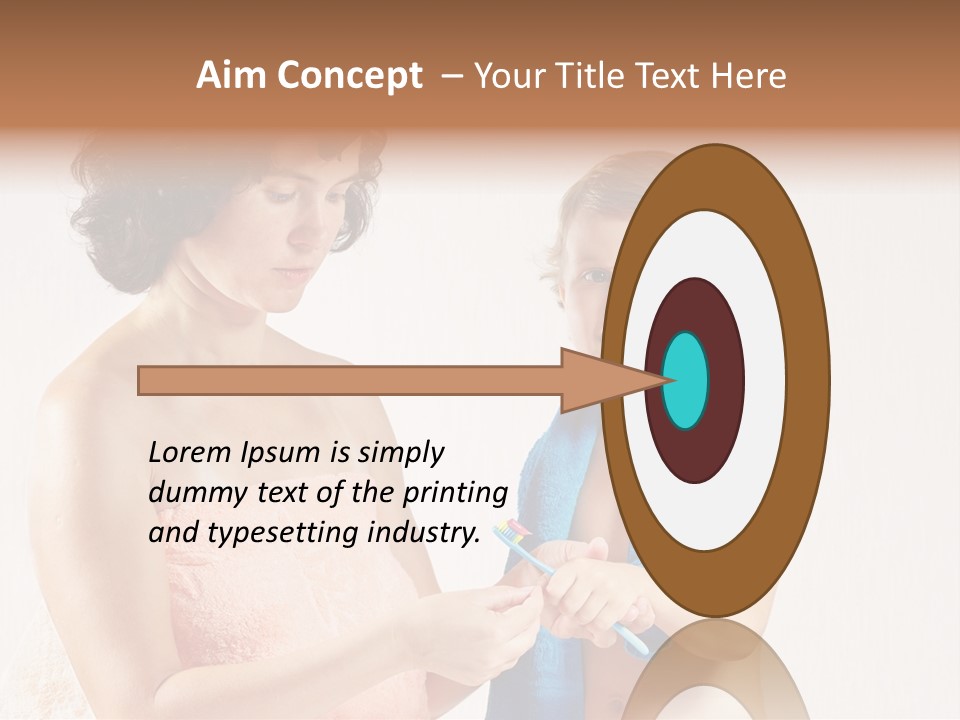 Aim Concept – Your Title Text Here

Lorem Ipsum is simply dummy text of the printing and typesetting industry.